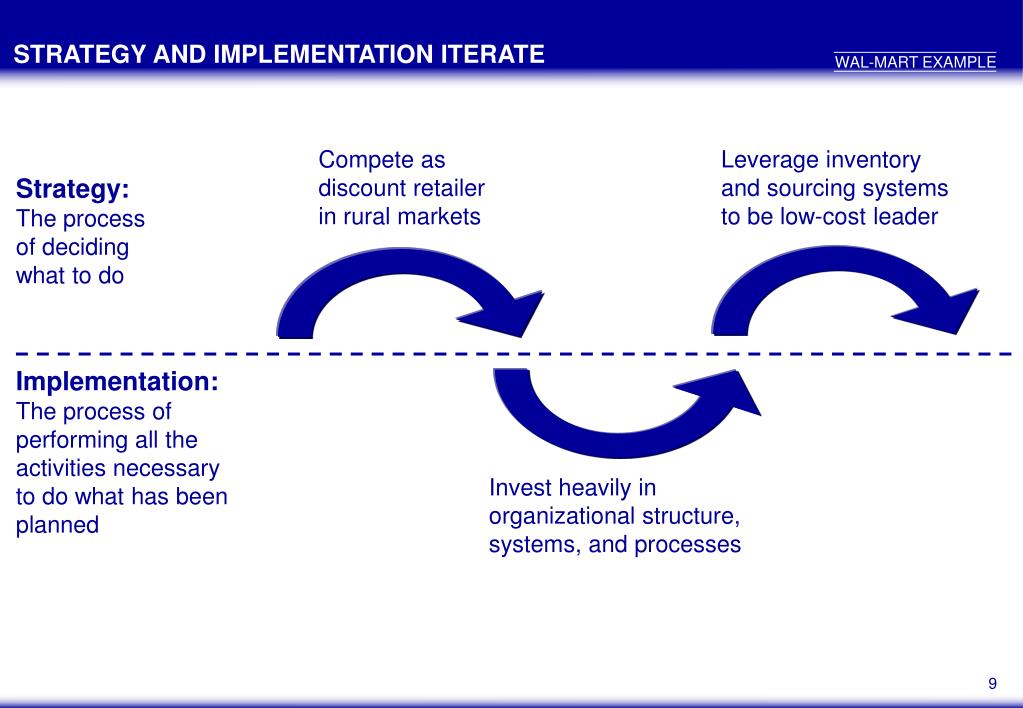 STRATEGY AND IMPLEMENTATION ITERATE

WAL-MART EXAMPLE

Strategy:
The process of deciding what to do

Compete as discount retailer in rural markets

Leverage inventory and sourcing systems to be low-cost leader

Implementation:
The process of performing all the activities necessary to do what has been planned

Invest heavily in organizational structure, systems, and processes

9